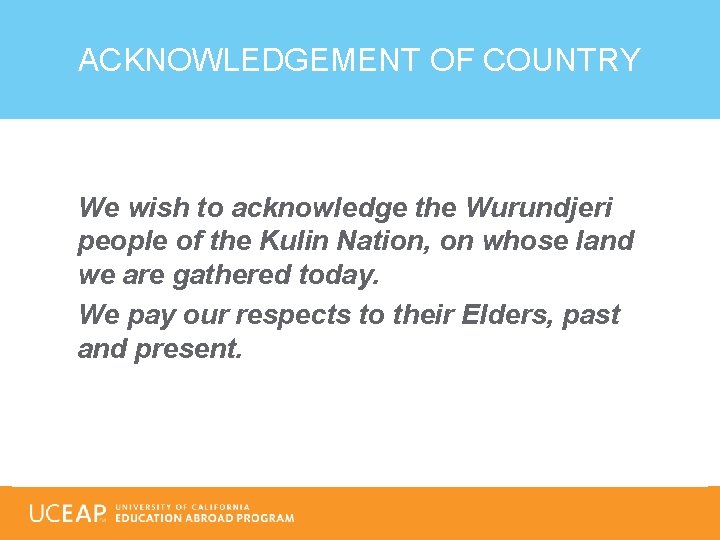 ACKNOWLEDGEMENT OF COUNTRY

We wish to acknowledge the Wurundjeri people of the Kulin Nation, on whose land we are gathered today.

We pay our respects to their Elders, past and present.

UCEAP UNIVERSITY OF CALIFORNIA EDUCATION ABROAD PROGRAM